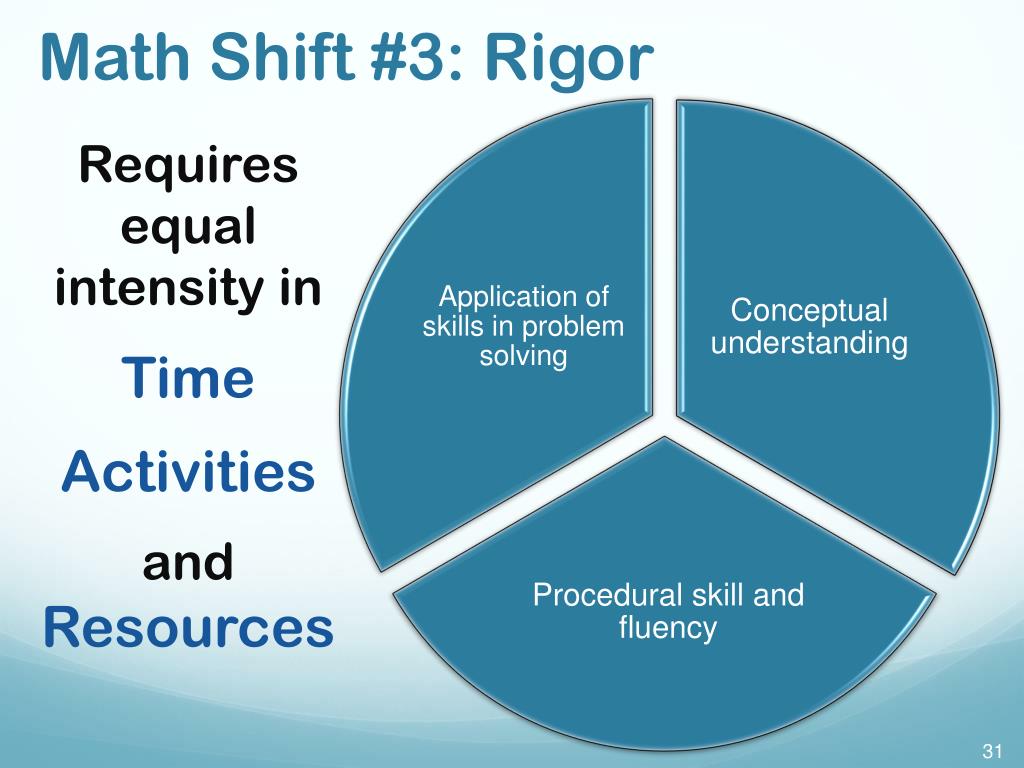 Math Shift #3: Rigor

Requires equal intensity in

Time

Activities

and

Resources

Application of skills in problem solving

Conceptual understanding

Procedural skill and fluency

31